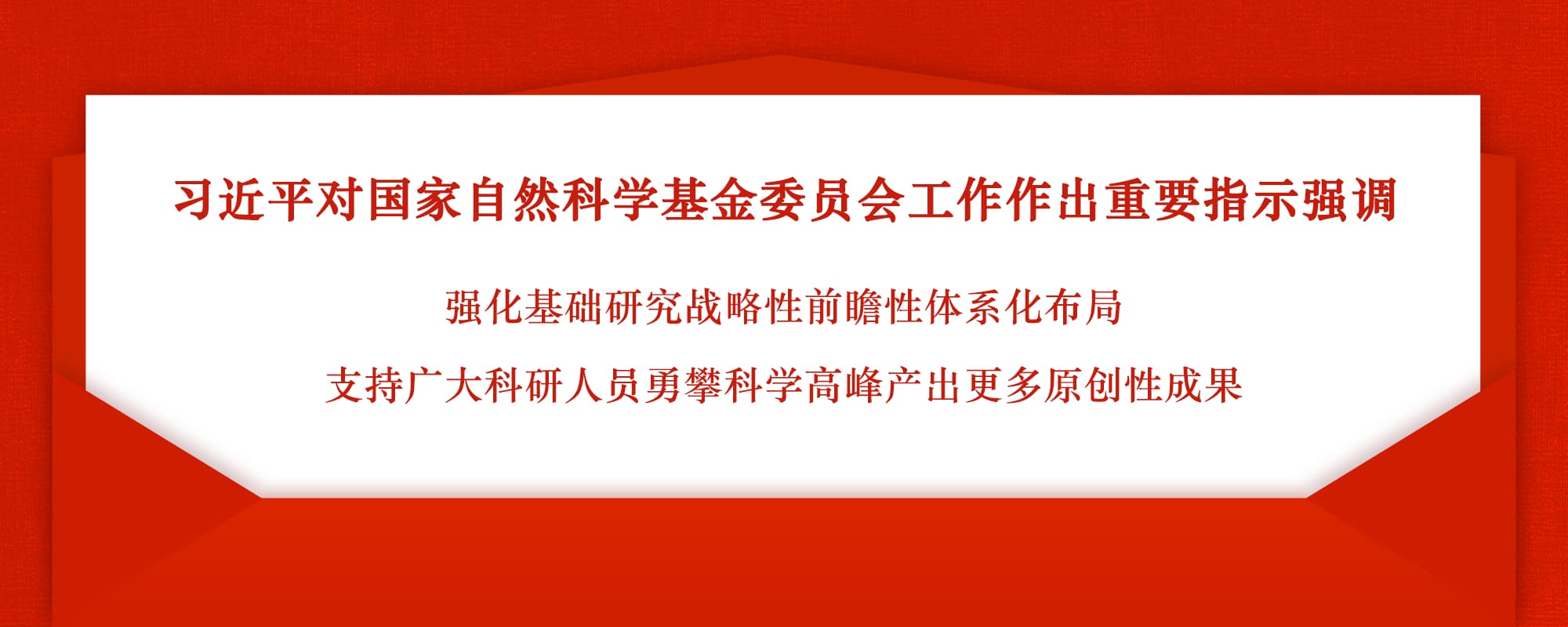 习近平对国家自然科学基金委员会工作作出重要指示强调

强化基础研究战略性前瞻性体系化布局

支持广大科研人员勇攀科学高峰产出更多原创性成果